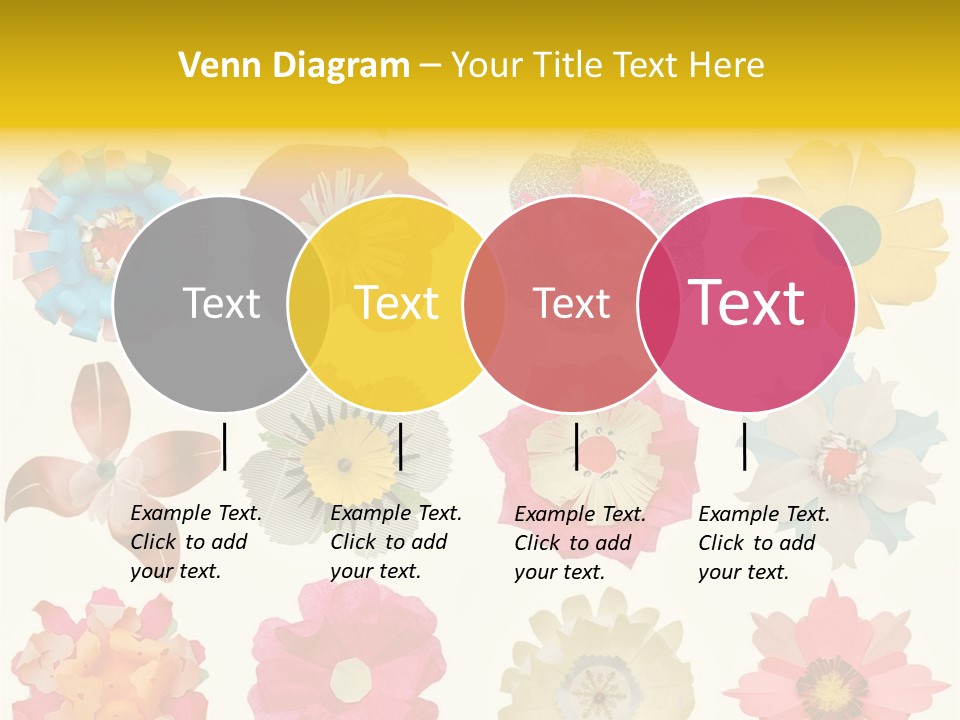 Venn Diagram – Your Title Text Here

Text

Text

Text

Text

Example Text. Click to add your text.

Example Text. Click to add your text.

Example Text. Click to add your text.

Example Text. Click to add your text.